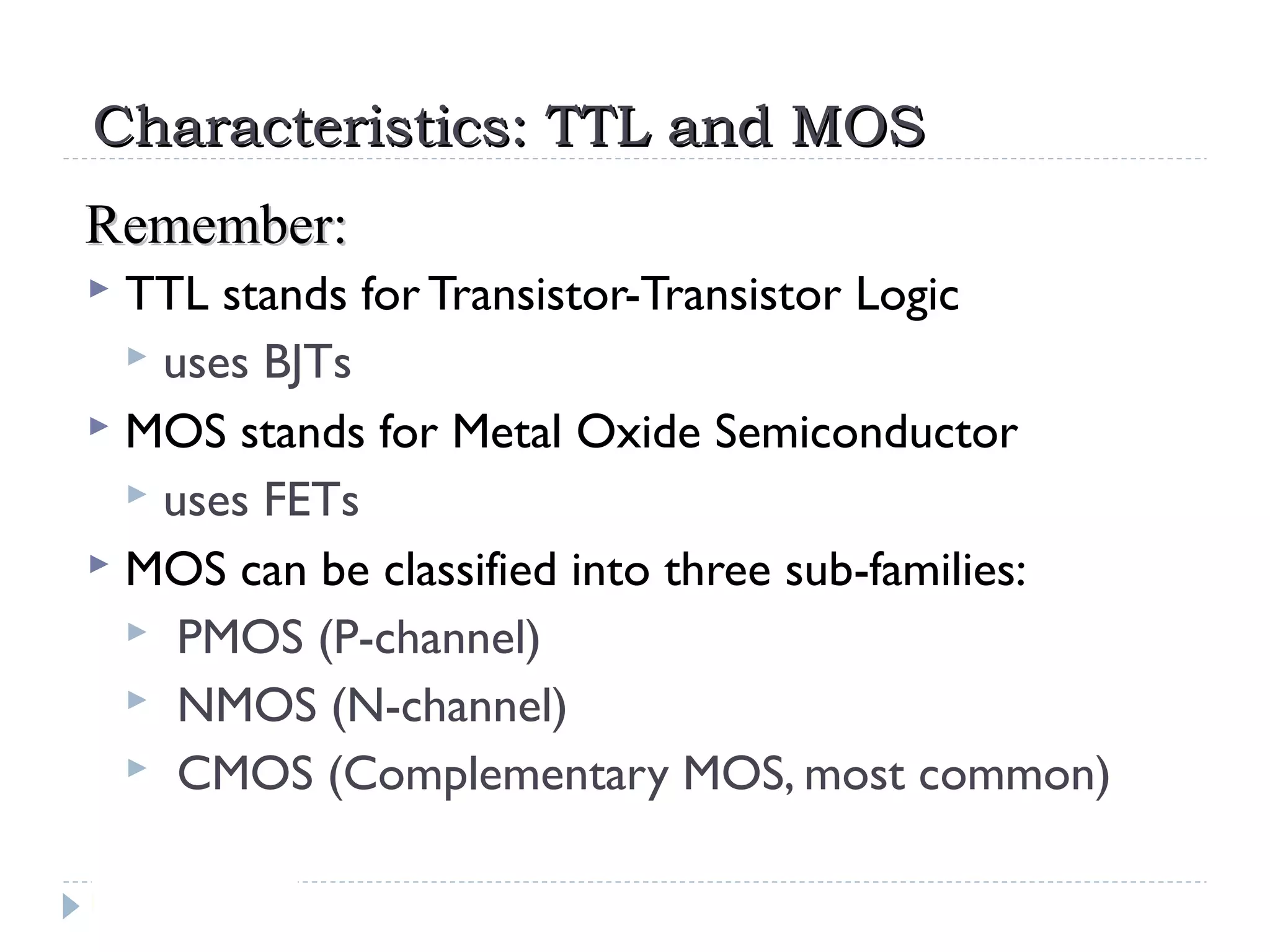 Characteristics: TTL and MOS

Remember:

TTL stands for Transistor-Transistor Logic

uses BJTs

MOS stands for Metal Oxide Semiconductor

uses FETs

MOS can be classified into three sub-families:

PMOS (P-channel)

NMOS (N-channel)

CMOS (Complementary MOS, most common)